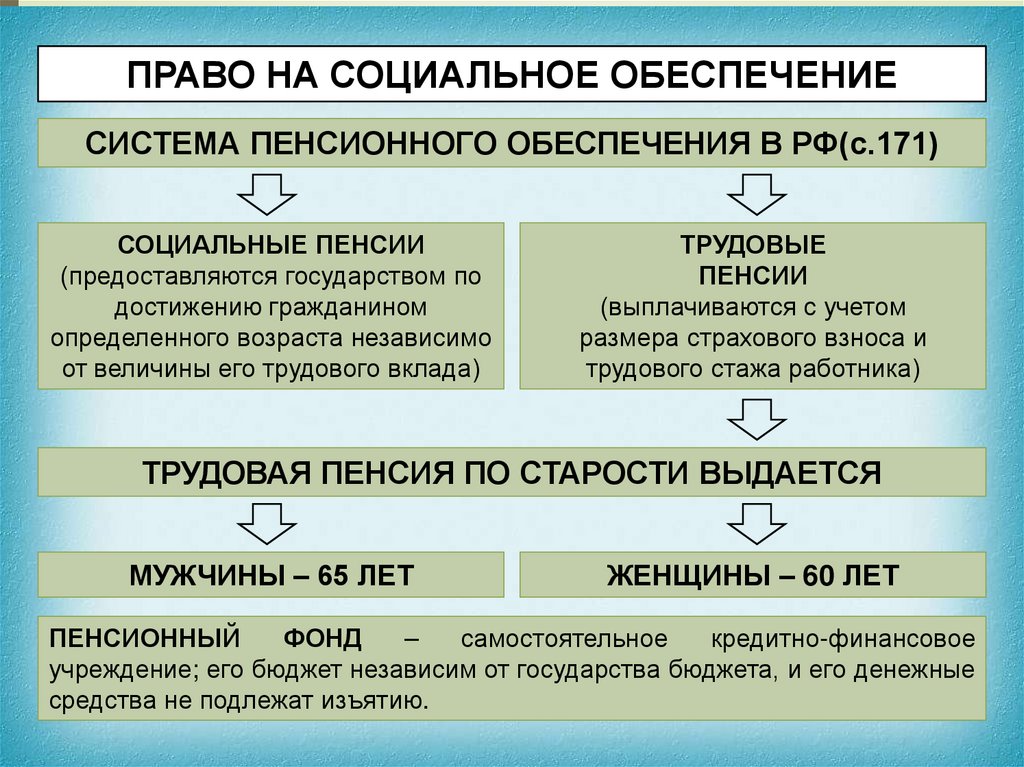 ПРАВО НА СОЦИАЛЬНОЕ ОБЕСПЕЧЕНИЕ

СИСТЕМА ПЕНСИОННОГО ОБЕСПЕЧЕНИЯ В РФ(с.171)

СОЦИАЛЬНЫЕ ПЕНСИИ (предоставляются государством по достижению гражданином определенного возраста независимо от величины его трудового вклада)

ТРУДОВЫЕ ПЕНСИИ (выплачиваются с учетом размера страхового взноса и трудового стажа работника)

ТРУДОВАЯ ПЕНСИЯ ПО СТАРОСТИ ВЫДАЕТСЯ

МУЖЧИНЫ – 65 ЛЕТ

ЖЕНЩИНЫ – 60 ЛЕТ

ПЕНСИОННЫЙ ФОНД – самостоятельное кредитно-финансовое учреждение; его бюджет независим от государства бюджета, и его денежные средства не подлежат изъятию.